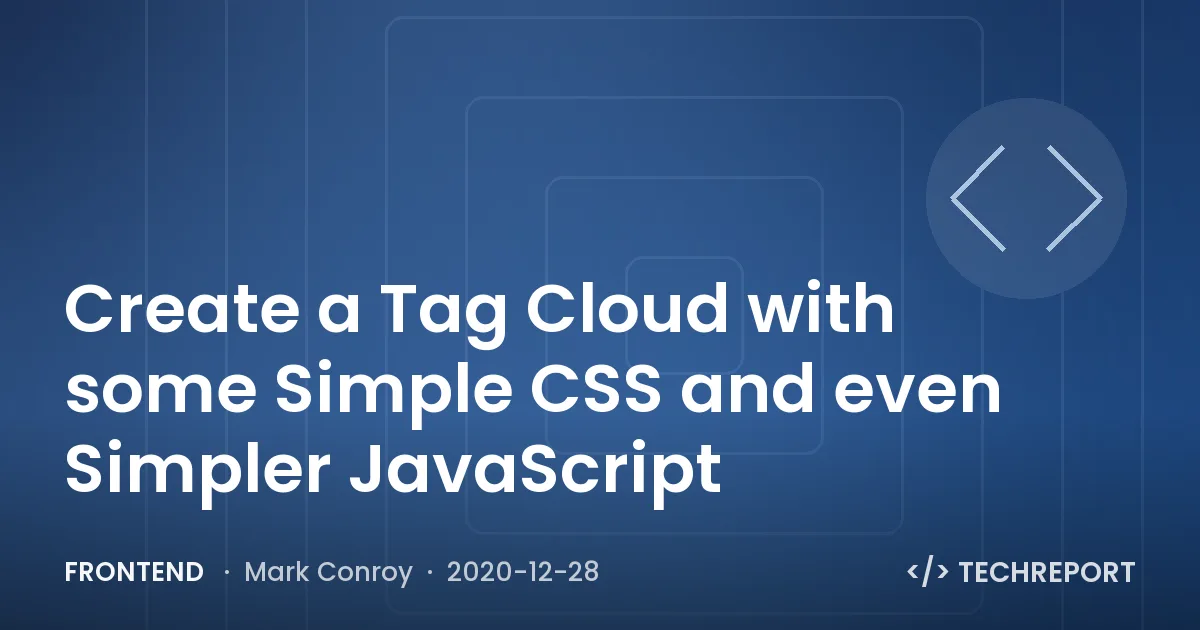 Create a Tag Cloud with some Simple CSS and even Simpler JavaScript

FRONTEND · Mark Conroy · 2020-12-28

</> TECHREPORT